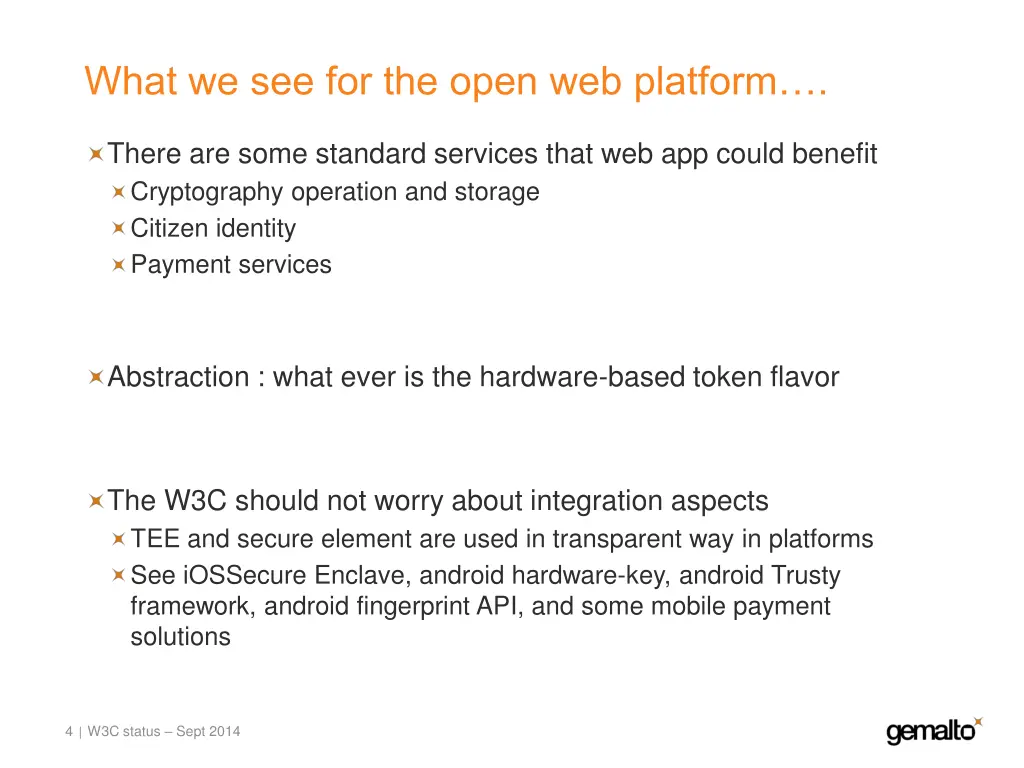 What we see for the open web platform….

There are some standard services that web app could benefit

Cryptography operation and storage

Citizen identity

Payment services

Abstraction : what ever is the hardware-based token flavor

The W3C should not worry about integration aspects

TEE and secure element are used in transparent way in platforms

See iOSSecure Enclave, android hardware-key, android Trusty framework, android fingerprint API, and some mobile payment solutions

4 | W3C status – Sept 2014

gemalto